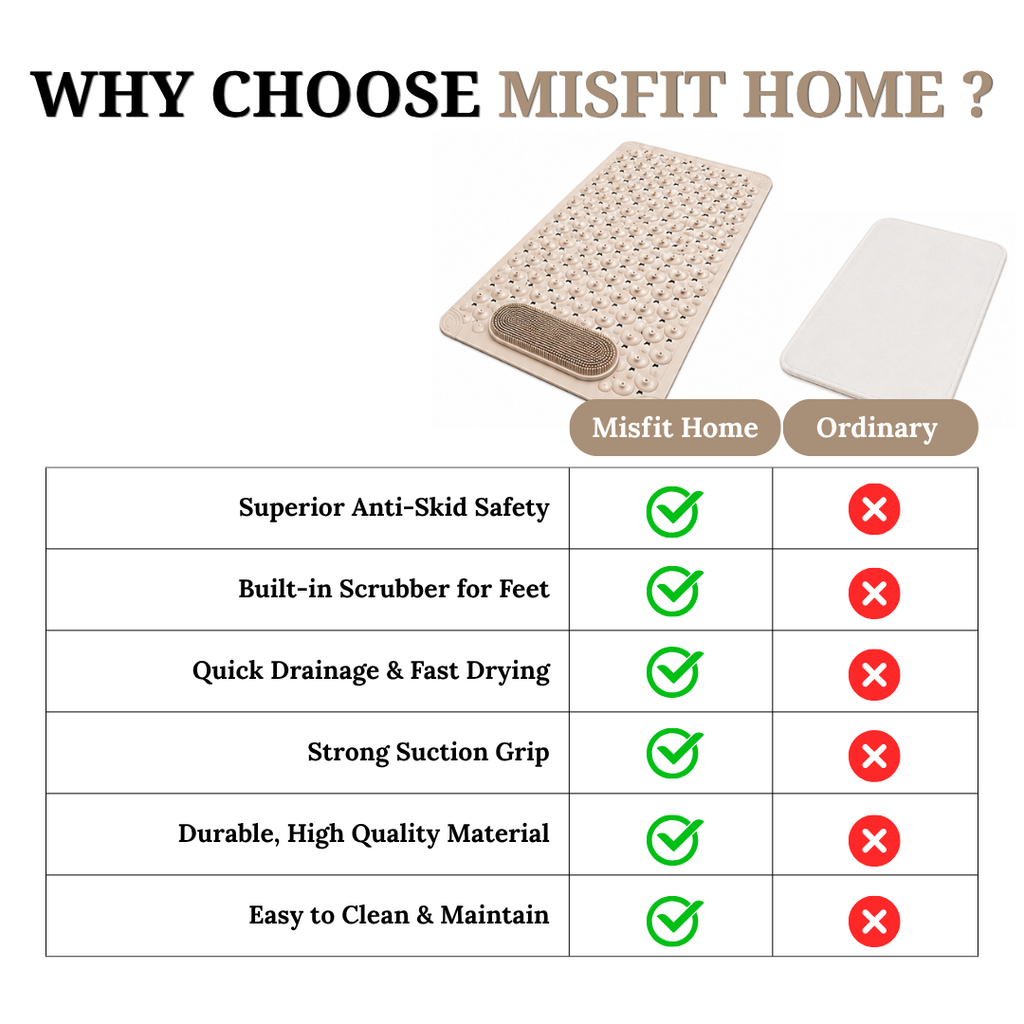 WHY CHOOSE MISFIT HOME ?

| | Misfit Home | Ordinary |
|---|---|---|
| Superior Anti-Skid Safety | ✓ | ✗ |
| Built-in Scrubber for Feet | ✓ | ✗ |
| Quick Drainage & Fast Drying | ✓ | ✗ |
| Strong Suction Grip | ✓ | ✗ |
| Durable, High Quality Material | ✓ | ✗ |
| Easy to Clean & Maintain | ✓ | ✗ |